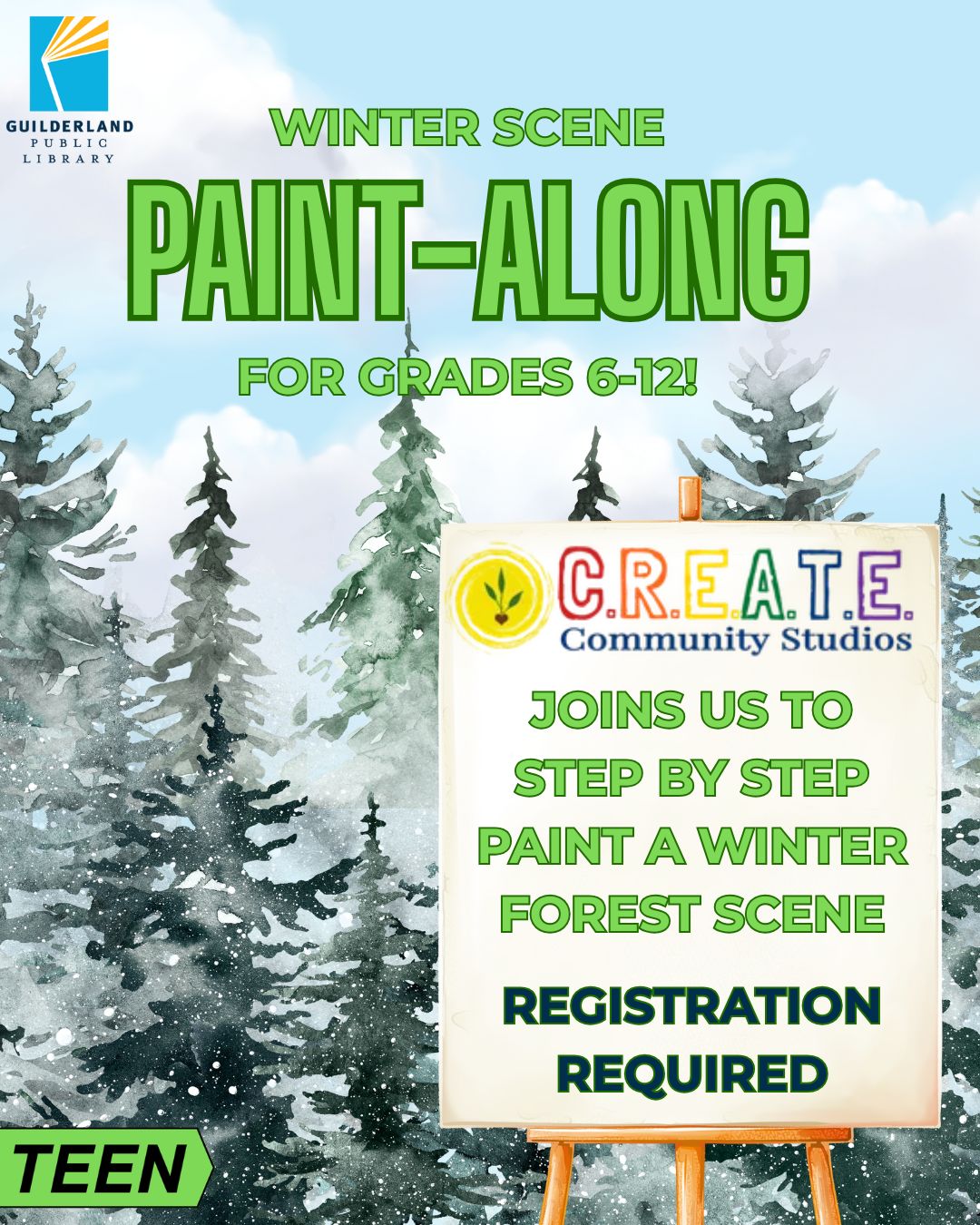 GUILDERLAND PUBLIC LIBRARY

WINTER SCENE

PAINT-ALONG

FOR GRADES 6-12!

C.R.E.A.T.E. Community Studios

JOINS US TO STEP BY STEP PAINT A WINTER FOREST SCENE

REGISTRATION REQUIRED

TEEN